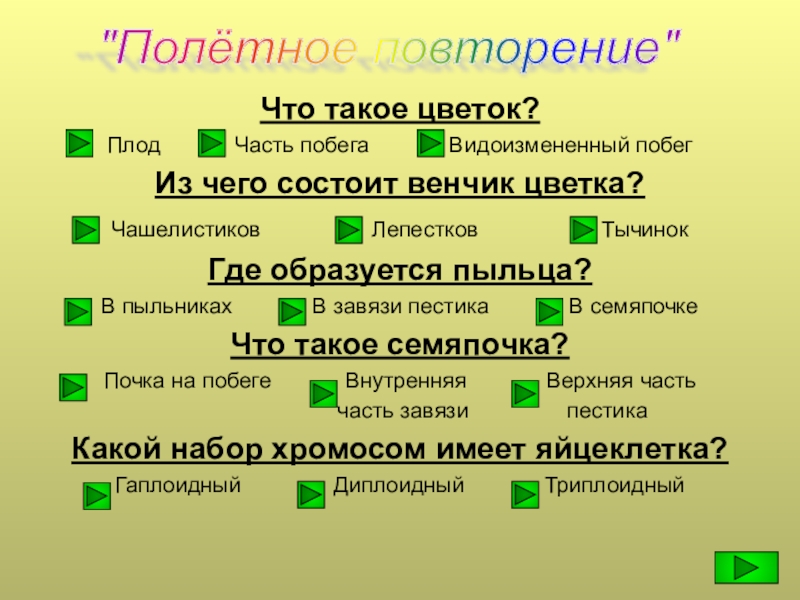 "Полётное повторение"

Что такое цветок?

Плод Часть побега Видоизмененный побег

Из чего состоит венчик цветка?

Чашелистиков Лепестков Тычинок

Где образуется пыльца?

В пыльниках В завязи пестика В семяпочке

Что такое семяпочка?

Почка на побеге Внутренняя часть завязи Верхняя часть пестика

Какой набор хромосом имеет яйцеклетка?

Гаплоидный Диплоидный Триплоидный